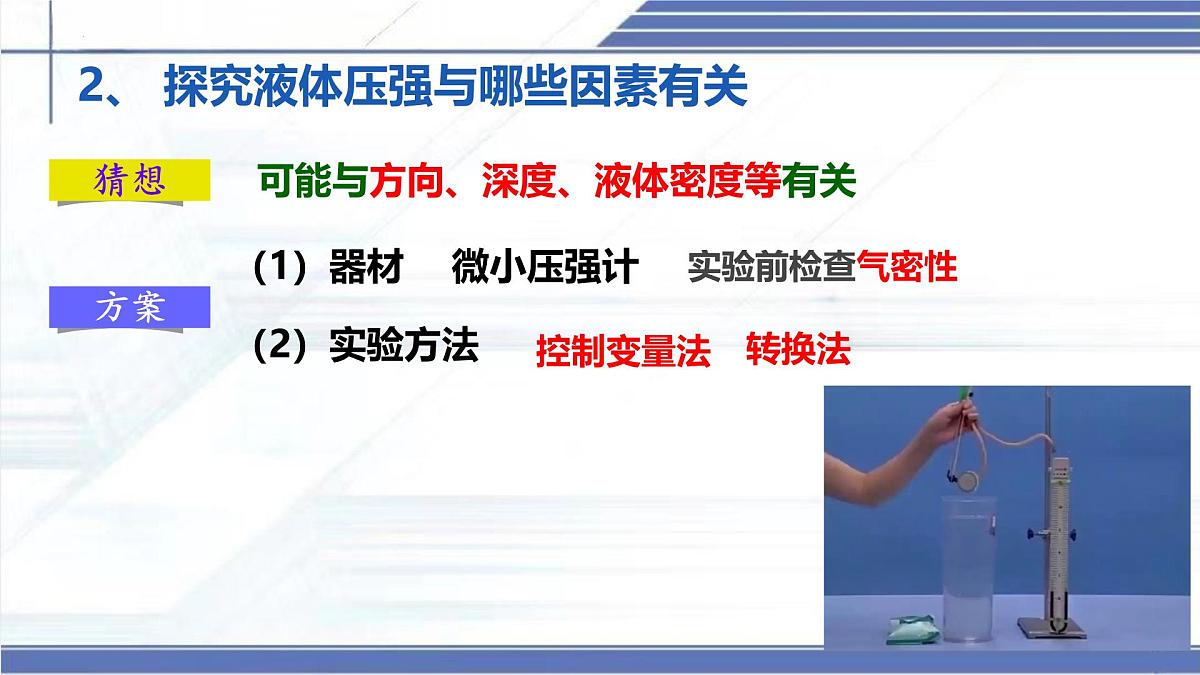 2、 探究液体压强与哪些因素有关

猜想

可能与方向、深度、液体密度等有关

方案

（1）器材 微小压强计 实验前检查气密性

（2）实验方法 控制变量法 转换法